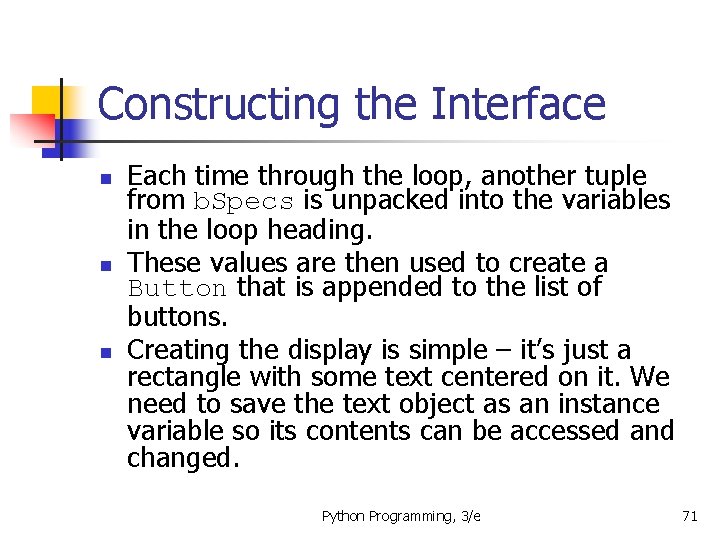 Constructing the Interface

- Each time through the loop, another tuple from bSpecs is unpacked into the variables in the loop heading.
- These values are then used to create a Button that is appended to the list of buttons.
- Creating the display is simple – it's just a rectangle with some text centered on it. We need to save the text object as an instance variable so its contents can be accessed and changed.

Python Programming, 3/e

71